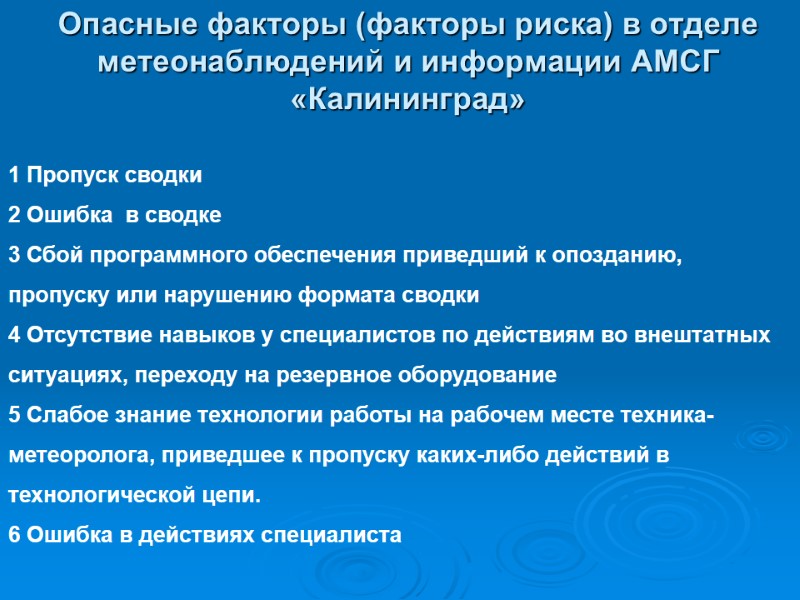 Опасные факторы (факторы риска) в отделе метеонаблюдений и информации АМСГ «Калининград»

1 Пропуск сводки
2 Ошибка в сводке
3 Сбой программного обеспечения приведший к опозданию, пропуску или нарушению формата сводки
4 Отсутствие навыков у специалистов по действиям во внештатных ситуациях, переходу на резервное оборудование
5 Слабое знание технологии работы на рабочем месте техника-метеоролога, приведшее к пропуску каких-либо действий в технологической цепи.
6 Ошибка в действиях специалиста